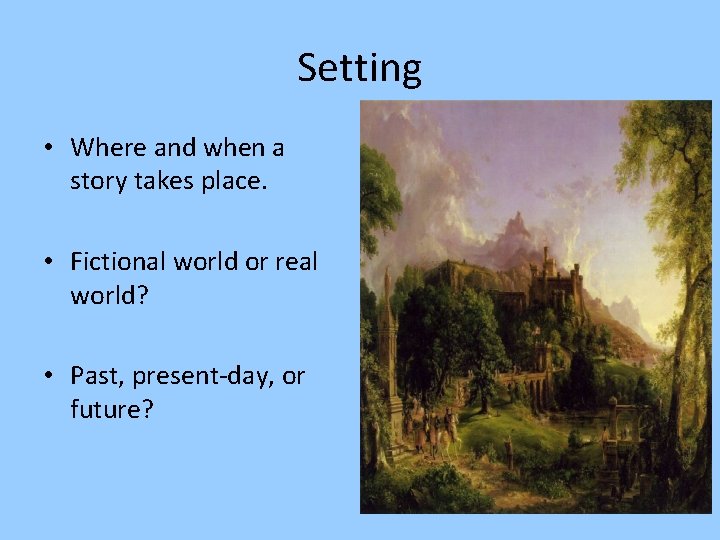 Setting

• Where and when a story takes place.

• Fictional world or real world?

• Past, present-day, or future?